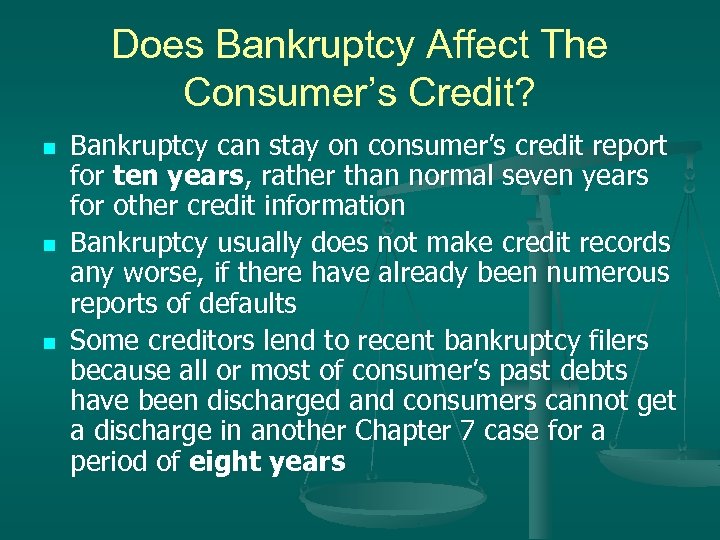 Does Bankruptcy Affect The Consumer's Credit?

- Bankruptcy can stay on consumer's credit report for **ten years**, rather than normal seven years for other credit information
- Bankruptcy usually does not make credit records any worse, if there have already been numerous reports of defaults
- Some creditors lend to recent bankruptcy filers because all or most of consumer's past debts have been discharged and consumers cannot get a discharge in another Chapter 7 case for a period of **eight years**